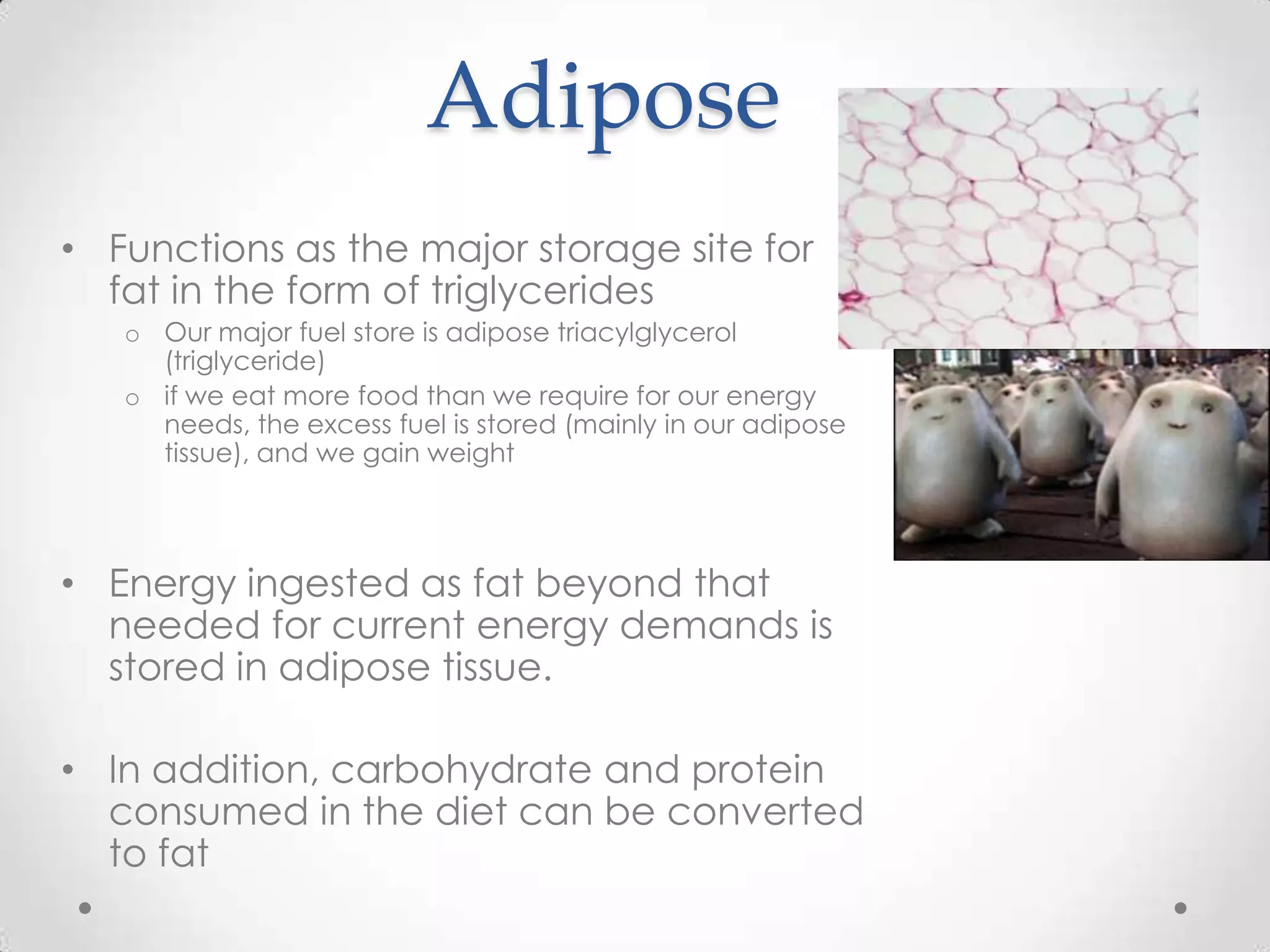 Adipose

• Functions as the major storage site for fat in the form of triglycerides
  o Our major fuel store is adipose triacylglycerol (triglyceride)
  o if we eat more food than we require for our energy needs, the excess fuel is stored (mainly in our adipose tissue), and we gain weight

• Energy ingested as fat beyond that needed for current energy demands is stored in adipose tissue.

• In addition, carbohydrate and protein consumed in the diet can be converted to fat